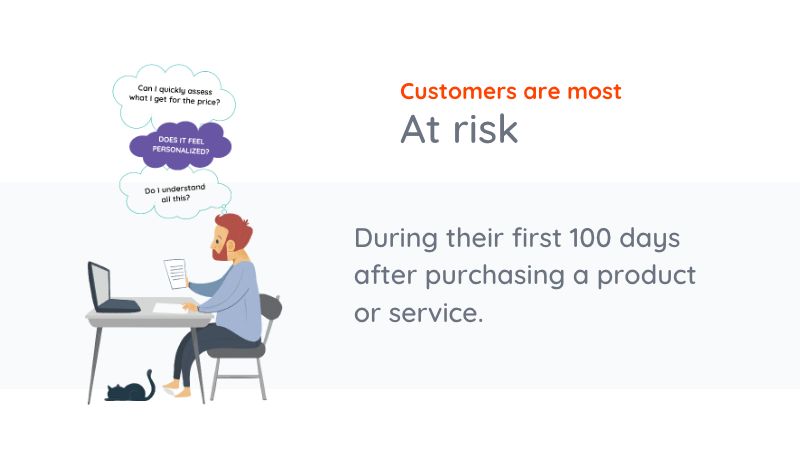 Can I quickly assess what I get for the price?

DOES IT FEEL PERSONALIZED?

Do I understand all this?

Customers are most
At risk

During their first 100 days after purchasing a product or service.